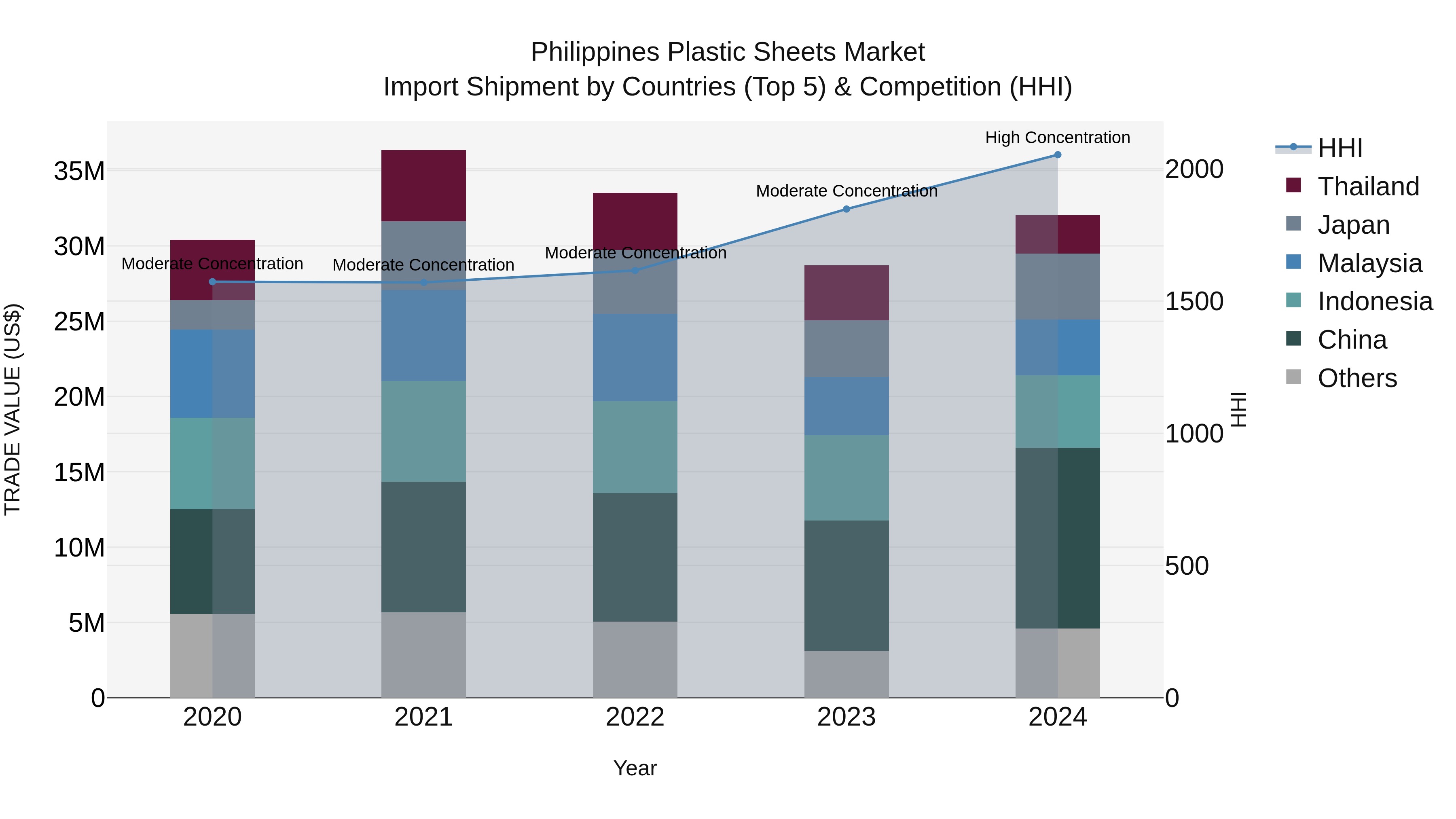 Philippines Plastic Sheets Market
Import Shipment by Countries (Top 5) & Competition (HHI)

TRADE VALUE (US$)

35M
30M
25M
20M
15M
10M
5M
0

Moderate Concentration
Moderate Concentration
Moderate Concentration
Moderate Concentration
High Concentration

2020
2021
2022
2023
2024

Year

2000
1500
1000
500
0

HHI

HHI
Thailand
Japan
Malaysia
Indonesia
China
Others